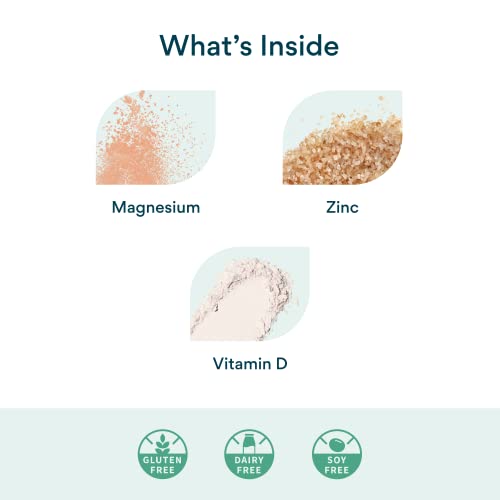 What's Inside

Magnesium

Zinc

Vitamin D

GLUTEN FREE

DAIRY FREE

SOY FREE